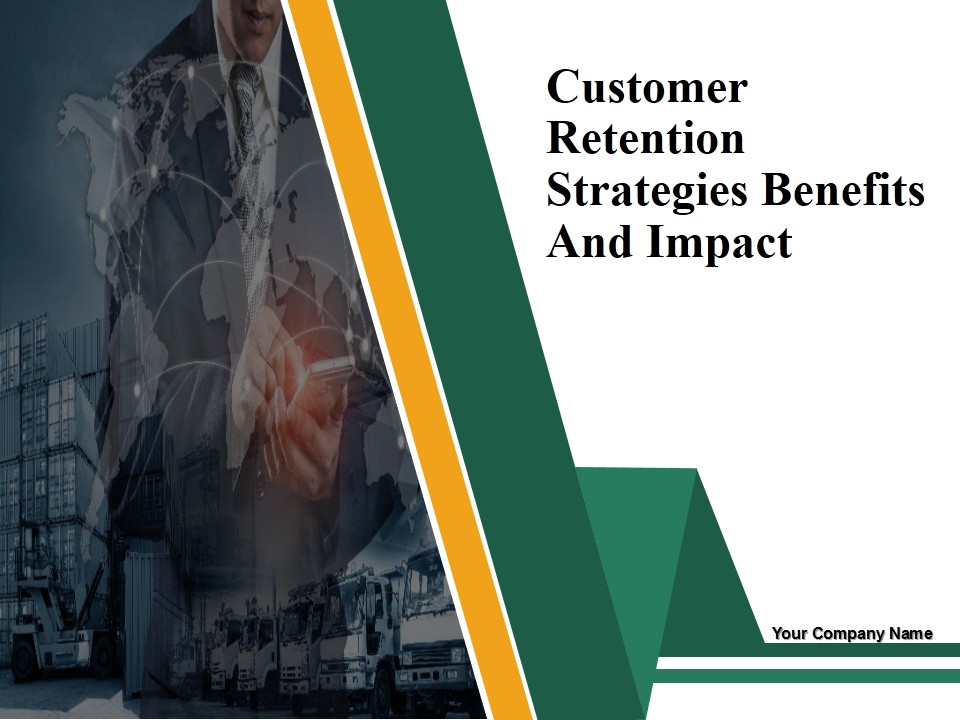 Customer Retention Strategies Benefits And Impact

Your Company Name